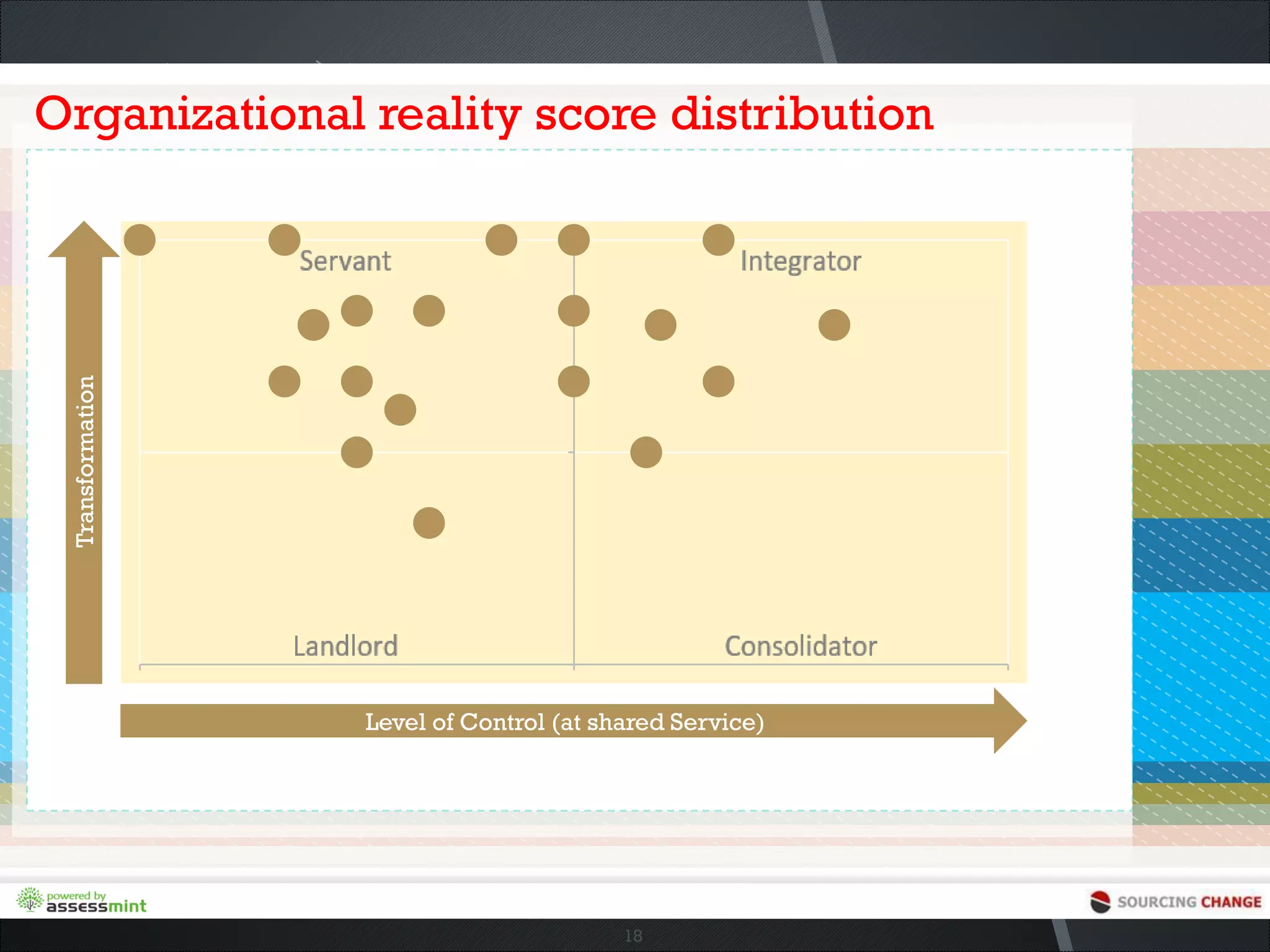 Organizational reality score distribution

Transformation

Servant

Integrator

Landlord

Consolidator

Level of Control (at shared Service)

powered by assessmint

SOURCING CHANGE

18